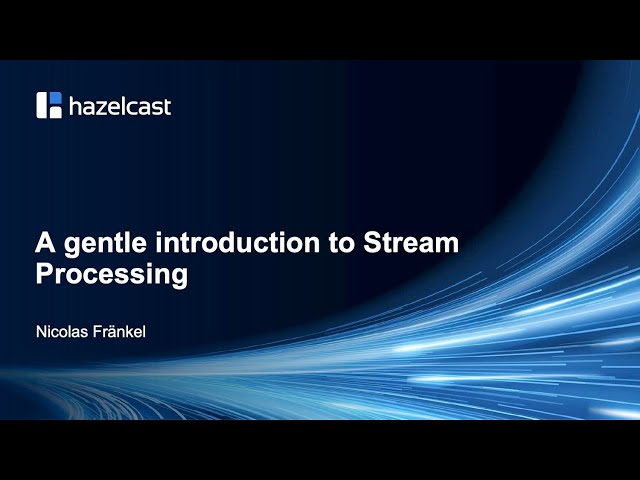 hazelcast

A gentle introduction to Stream Processing

Nicolas Fränkel